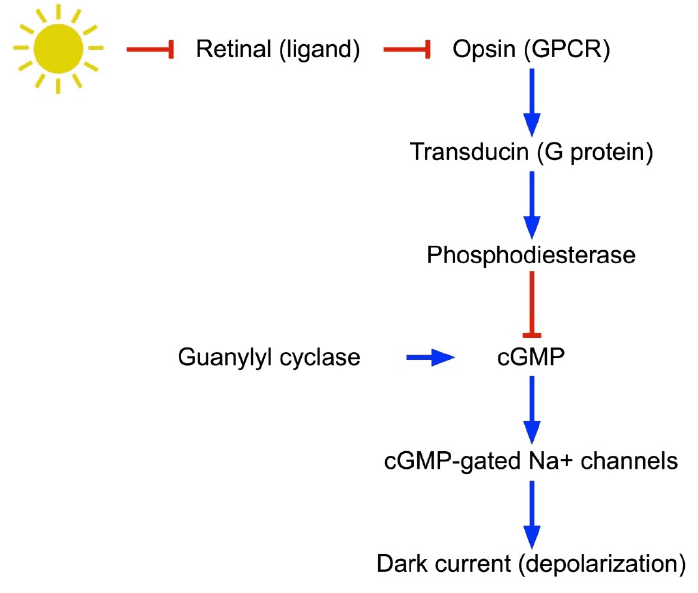 Retinal (ligand)

Opsin (GPCR)

Transducin (G protein)

Phosphodiesterase

Guanylyl cyclase

cGMP

cGMP-gated Na+ channels

Dark current (depolarization)